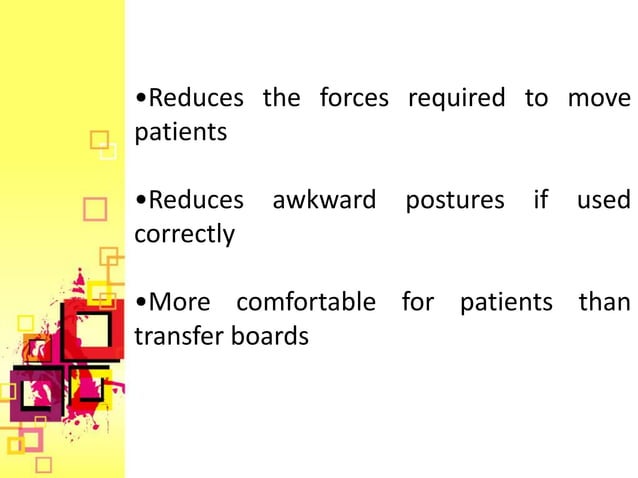 •Reduces the forces required to move patients

•Reduces awkward postures if used correctly

•More comfortable for patients than transfer boards